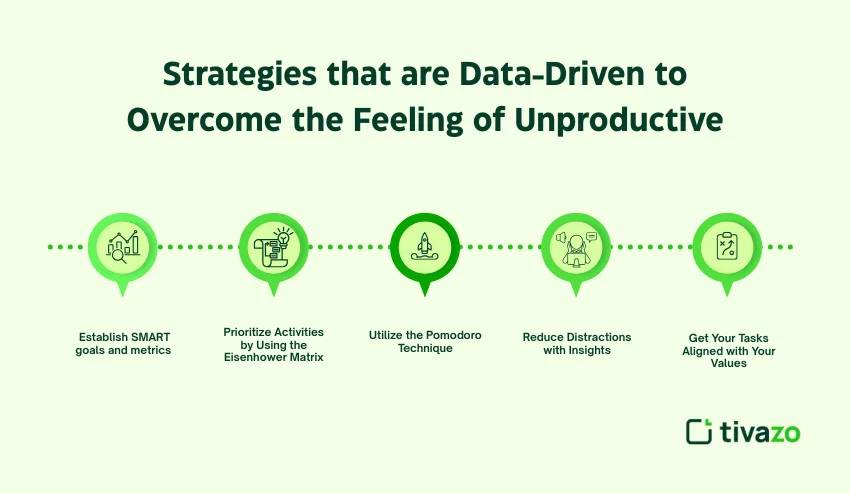 Strategies that are Data-Driven to Overcome the Feeling of Unproductive

Establish SMART goals and metrics

Prioritize Activities by Using the Eisenhower Matrix

Utilize the Pomodoro Technique

Reduce Distractions with Insights

Get Your Tasks Aligned with Your Values

tivazo